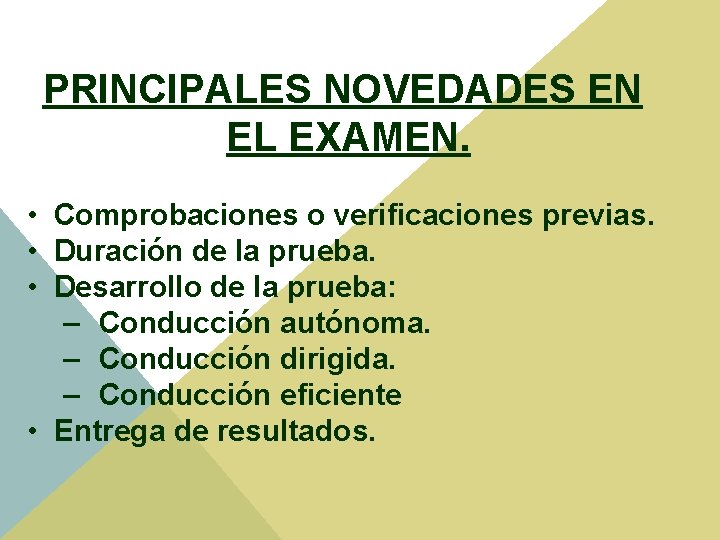 PRINCIPALES NOVEDADES EN EL EXAMEN.

• Comprobaciones o verificaciones previas.
• Duración de la prueba.
• Desarrollo de la prueba:
  – Conducción autónoma.
  – Conducción dirigida.
  – Conducción eficiente
• Entrega de resultados.